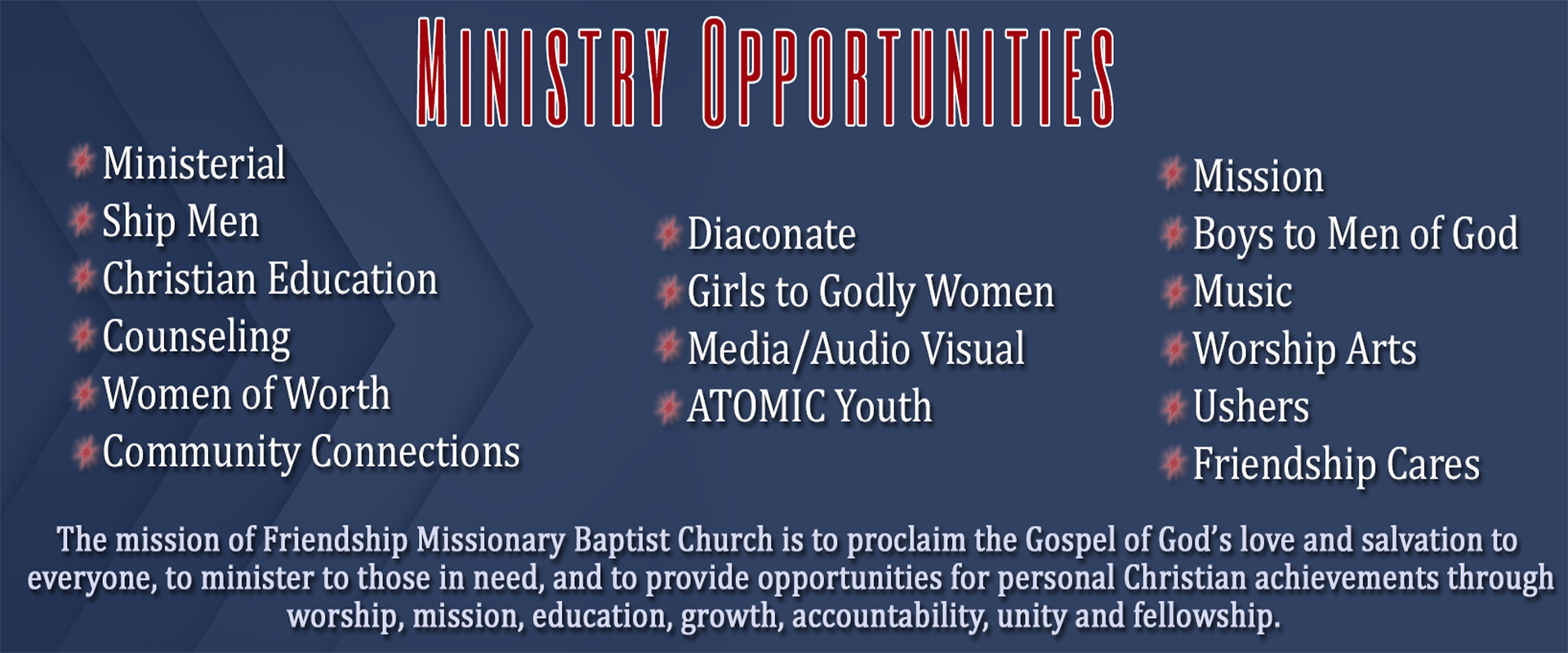 MINISTRY OPPORTUNITIES

Ministerial
Ship Men
Christian Education
Counseling
Women of Worth
Community Connections

Diaconate
Girls to Godly Women
Media/Audio Visual
ATOMIC Youth

Mission
Boys to Men of God
Music
Worship Arts
Ushers
Friendship Cares

The mission of Friendship Missionary Baptist Church is to proclaim the Gospel of God's love and salvation to everyone, to minister to those in need, and to provide opportunities for personal Christian achievements through worship, mission, education, growth, accountability, unity and fellowship.